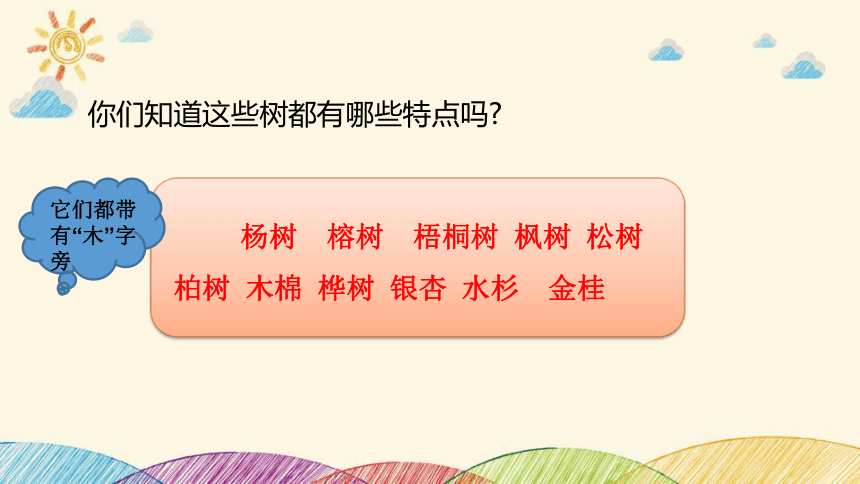 你们知道这些树都有哪些特点吗?

它们都带有“木”字旁

杨树 榕树 梧桐树 枫树 松树
柏树 木棉 桦树 银杏 水杉 金桂